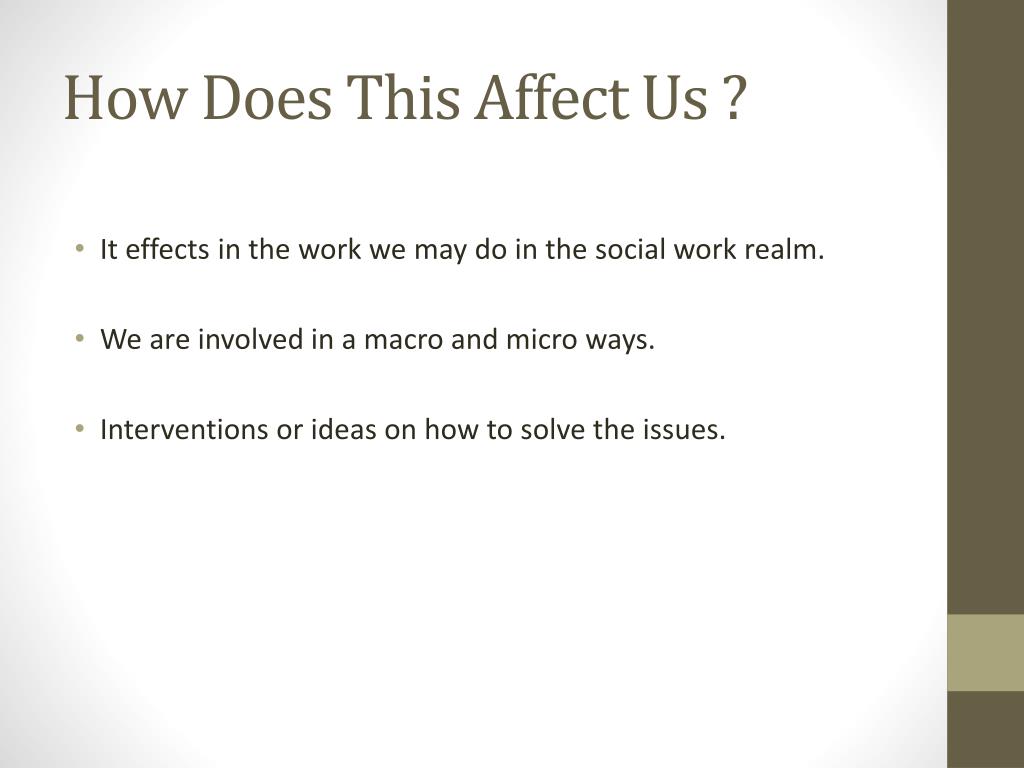 How Does This Affect Us ?

• It effects in the work we may do in the social work realm.

• We are involved in a macro and micro ways.

• Interventions or ideas on how to solve the issues.